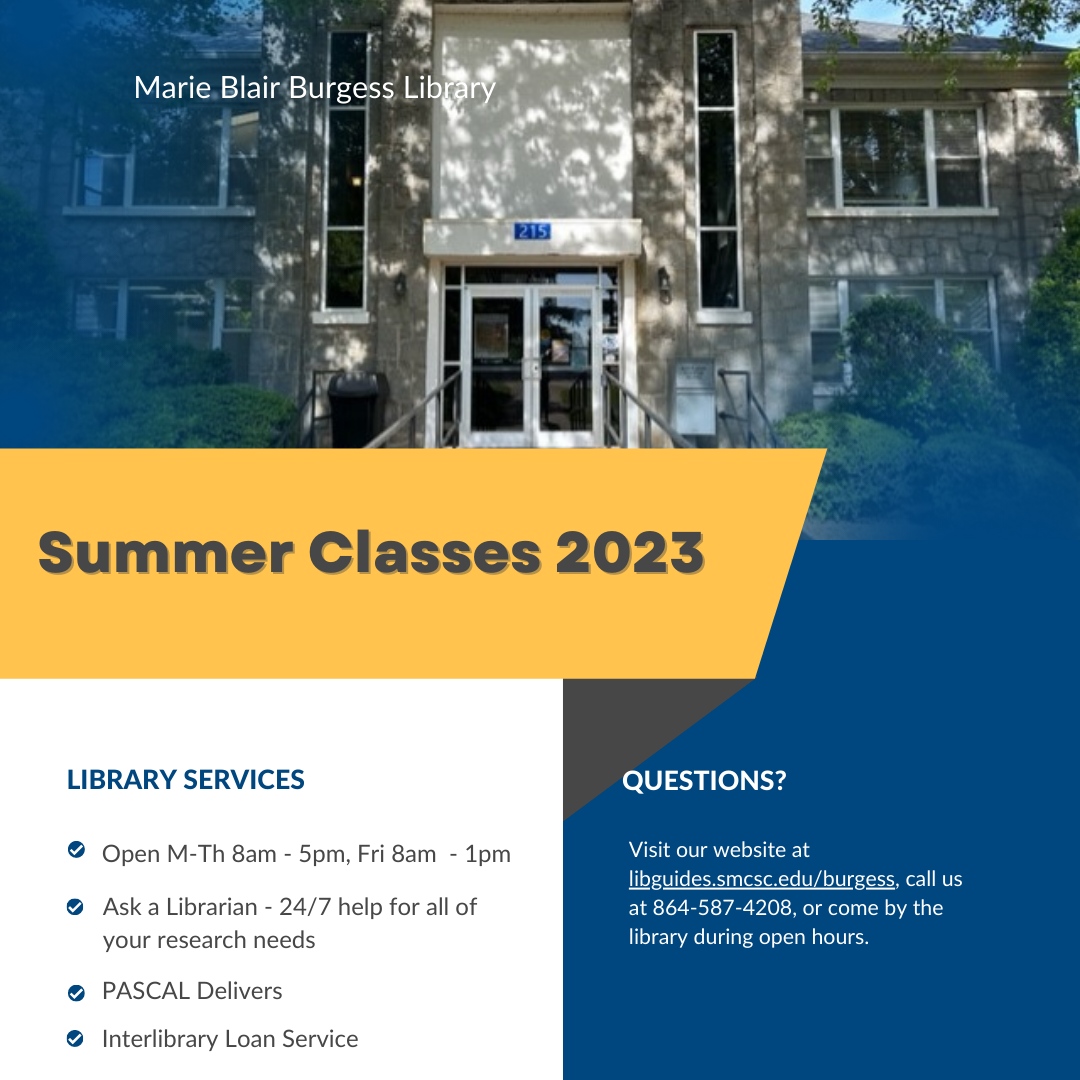 Marie Blair Burgess Library

215

Summer Classes 2023

LIBRARY SERVICES

Open M-Th 8am - 5pm, Fri 8am - 1pm

Ask a Librarian - 24/7 help for all of your research needs

PASCAL Delivers

Interlibrary Loan Service

QUESTIONS?

Visit our website at libguides.smcsc.edu/burgess, call us at 864-587-4208, or come by the library during open hours.